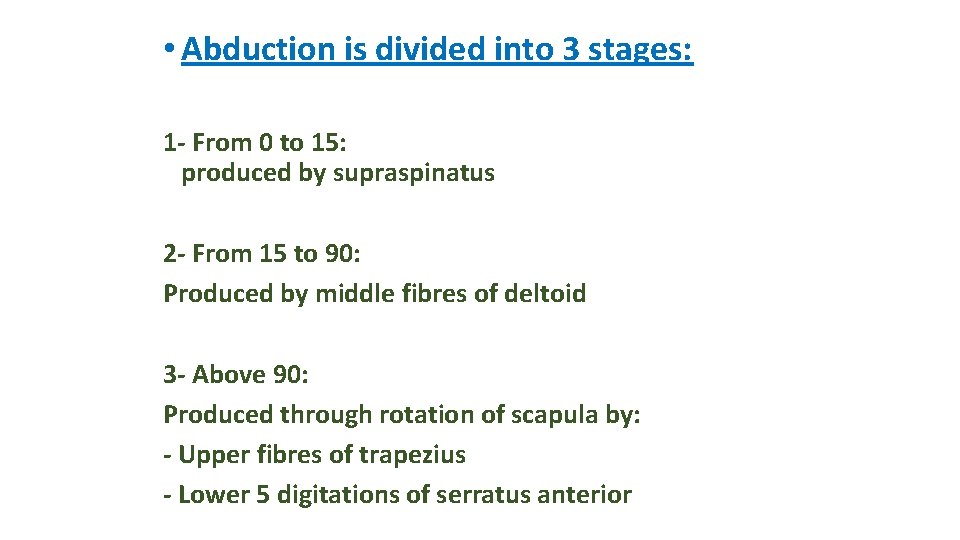 • Abduction is divided into 3 stages:

1- From 0 to 15:
produced by supraspinatus

2- From 15 to 90:
Produced by middle fibres of deltoid

3- Above 90:
Produced through rotation of scapula by:
- Upper fibres of trapezius
- Lower 5 digitations of serratus anterior